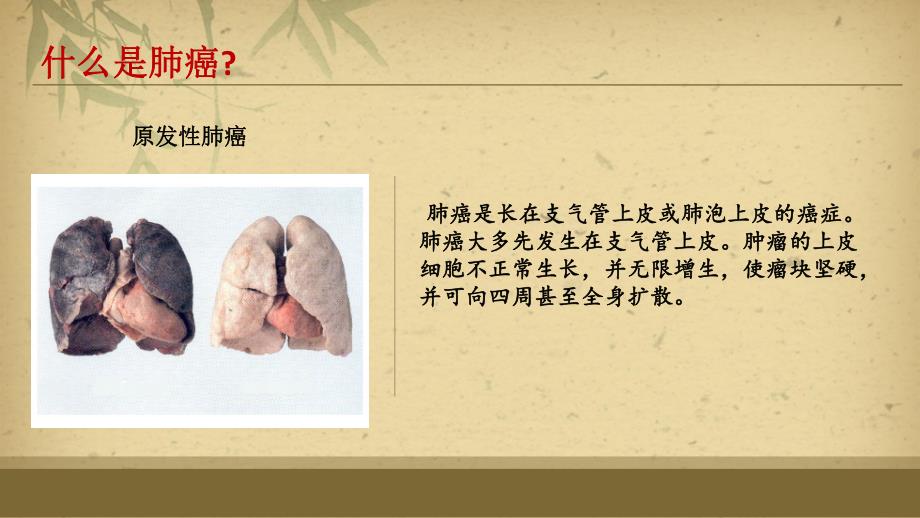 什么是肺癌?

原发性肺癌

肺癌是长在支气管上皮或肺泡上皮的癌症。肺癌大多先发生在支气管上皮。肿瘤的上皮细胞不正常生长，并无限增生，使瘤块坚硬，并可向四周甚至全身扩散。